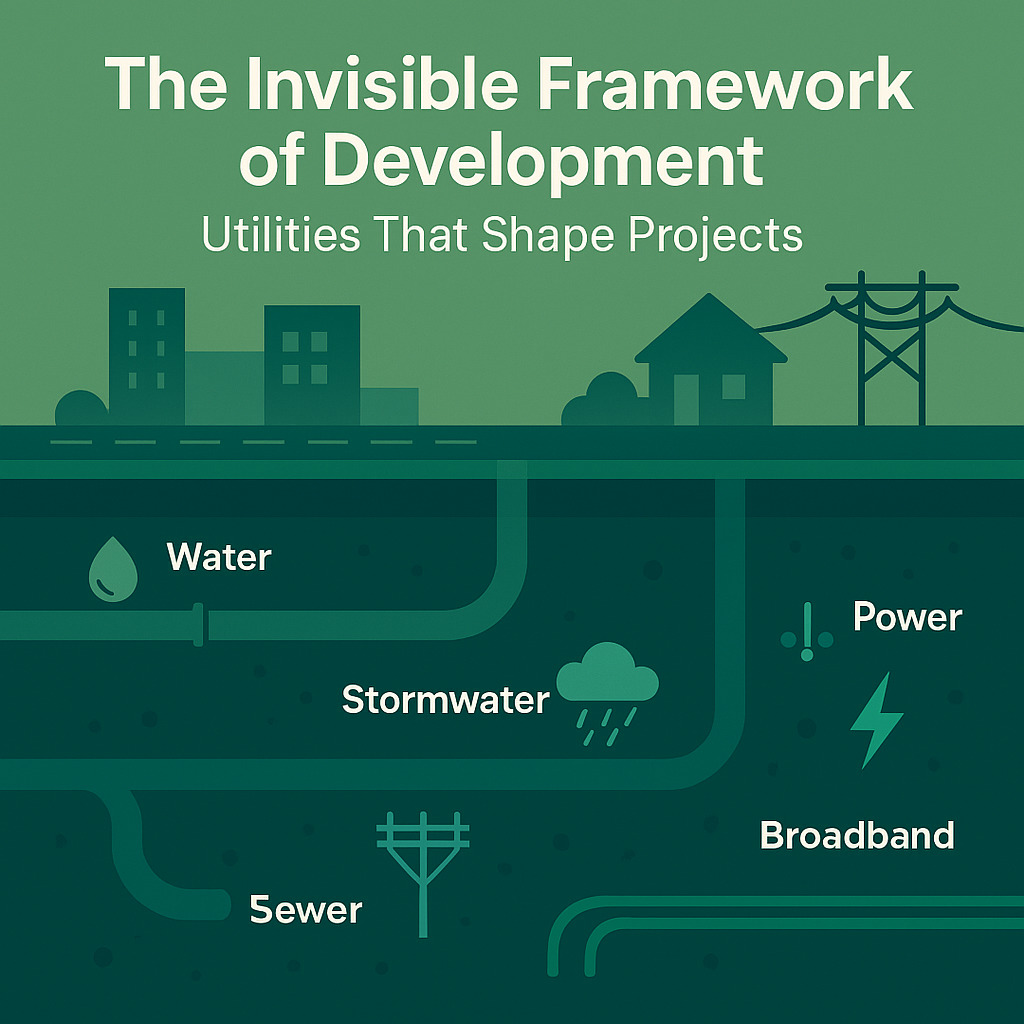 The Invisible Framework of Development

Utilities That Shape Projects

Water

Power

Stormwater

Broadband

5ewer